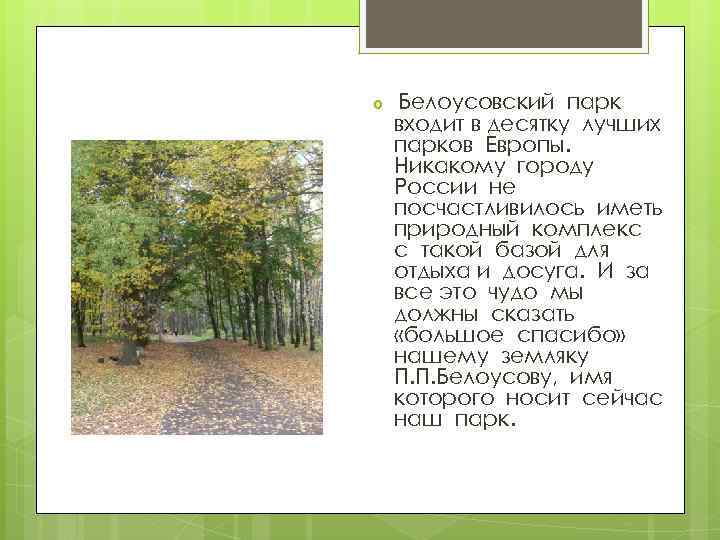 Белоусовский парк входит в десятку лучших парков Европы. Никакому городу России не посчастливилось иметь природный комплекс с такой базой для отдыха и досуга. И за все это чудо мы должны сказать «большое спасибо» нашему земляку П.П.Белоусову, имя которого носит сейчас наш парк.